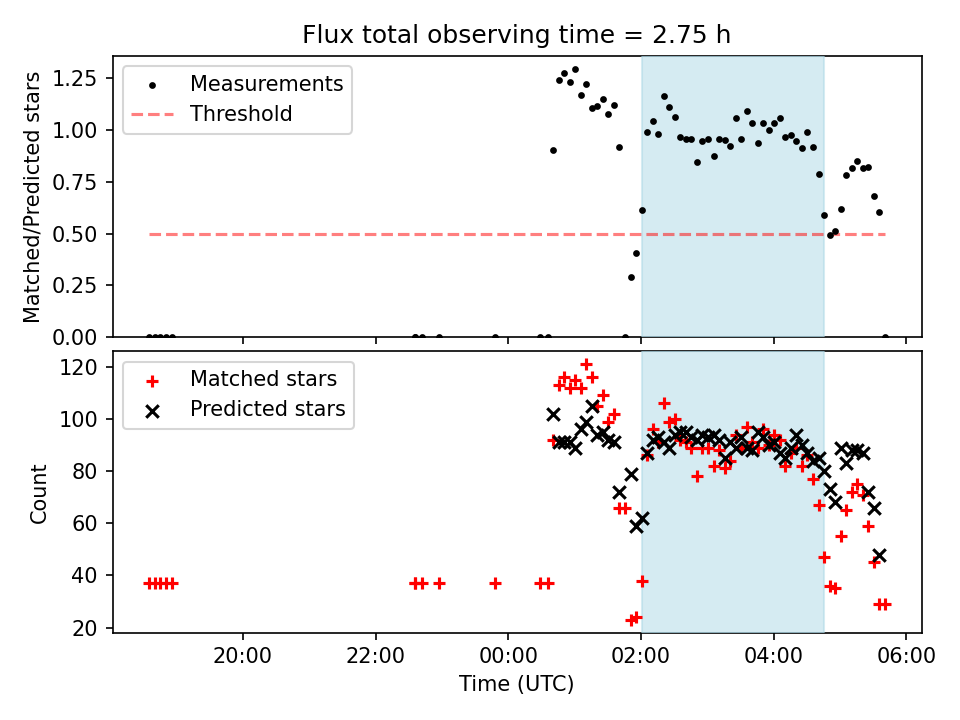 Flux total observing time = 2.75 h

Matched/Predicted stars

1.25
1.00
0.75
0.50
0.25
0.00

Measurements
Threshold

Count

120
100
80
60
40
20

Matched stars
Predicted stars

20:00
22:00
00:00
02:00
04:00
06:00

Time (UTC)